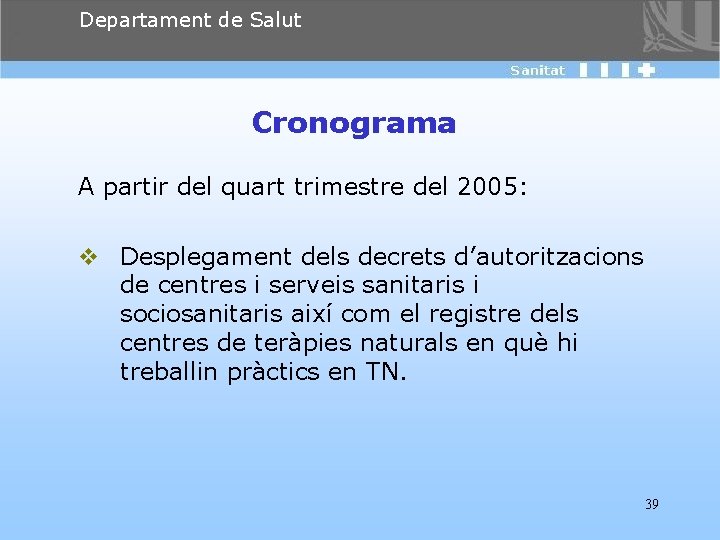 Departament de Salut

Sanitat

Cronograma

A partir del quart trimestre del 2005:

❖ Desplegament dels decrets d’autoritzacions de centres i serveis sanitaris i sociosanitaris així com el registre dels centres de teràpies naturals en què hi treballin pràctics en TN.

39